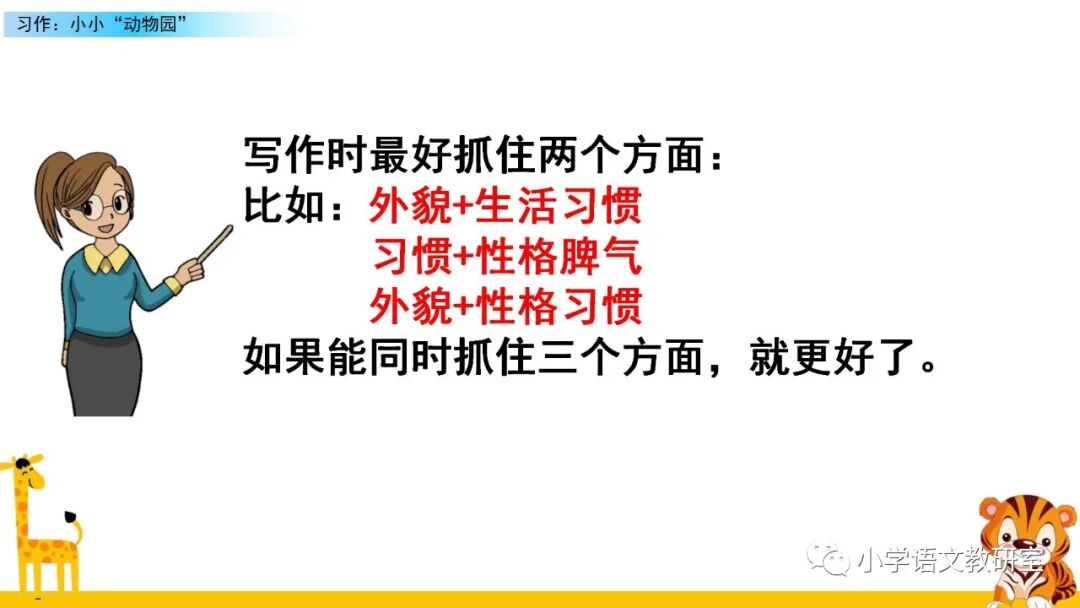 习作：小小“动物园”

写作时最好抓住两个方面：
比如：外貌+生活习惯
习惯+性格脾气
外貌+性格习惯
如果能同时抓住三个方面，就更好了。

小学语文教研室